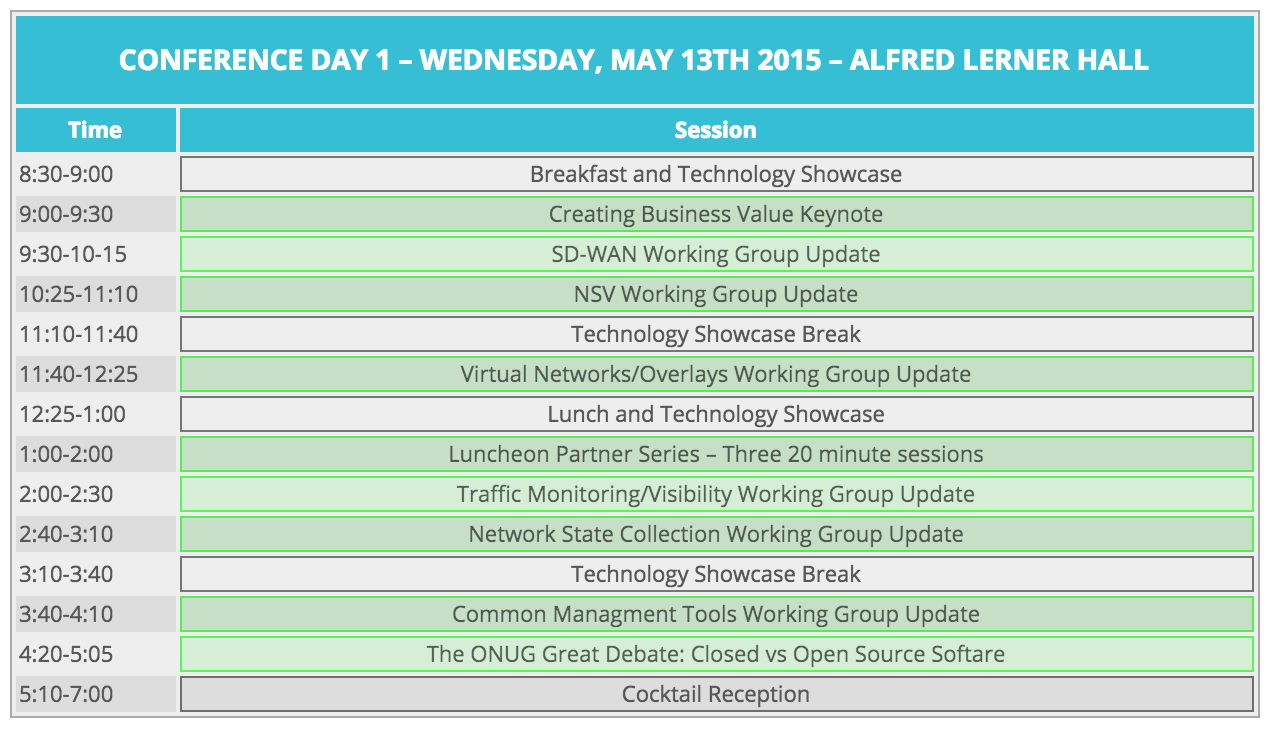 CONFERENCE DAY 1 – WEDNESDAY, MAY 13TH 2015 – ALFRED LERNER HALL

| Time | Session |
|---|---|
| 8:30-9:00 | Breakfast and Technology Showcase |
| 9:00-9:30 | Creating Business Value Keynote |
| 9:30-10-15 | SD-WAN Working Group Update |
| 10:25-11:10 | NSV Working Group Update |
| 11:10-11:40 | Technology Showcase Break |
| 11:40-12:25 | Virtual Networks/Overlays Working Group Update |
| 12:25-1:00 | Lunch and Technology Showcase |
| 1:00-2:00 | Luncheon Partner Series – Three 20 minute sessions |
| 2:00-2:30 | Traffic Monitoring/Visibility Working Group Update |
| 2:40-3:10 | Network State Collection Working Group Update |
| 3:10-3:40 | Technology Showcase Break |
| 3:40-4:10 | Common Managment Tools Working Group Update |
| 4:20-5:05 | The ONUG Great Debate: Closed vs Open Source Softare |
| 5:10-7:00 | Cocktail Reception |